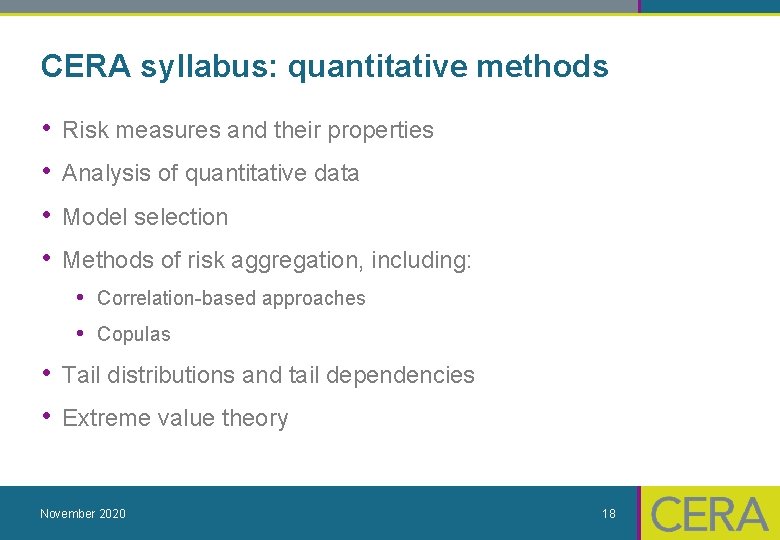 CERA syllabus: quantitative methods

• Risk measures and their properties
• Analysis of quantitative data
• Model selection
• Methods of risk aggregation, including:
  • Correlation-based approaches
  • Copulas
• Tail distributions and tail dependencies
• Extreme value theory

November 2020

18

CERA